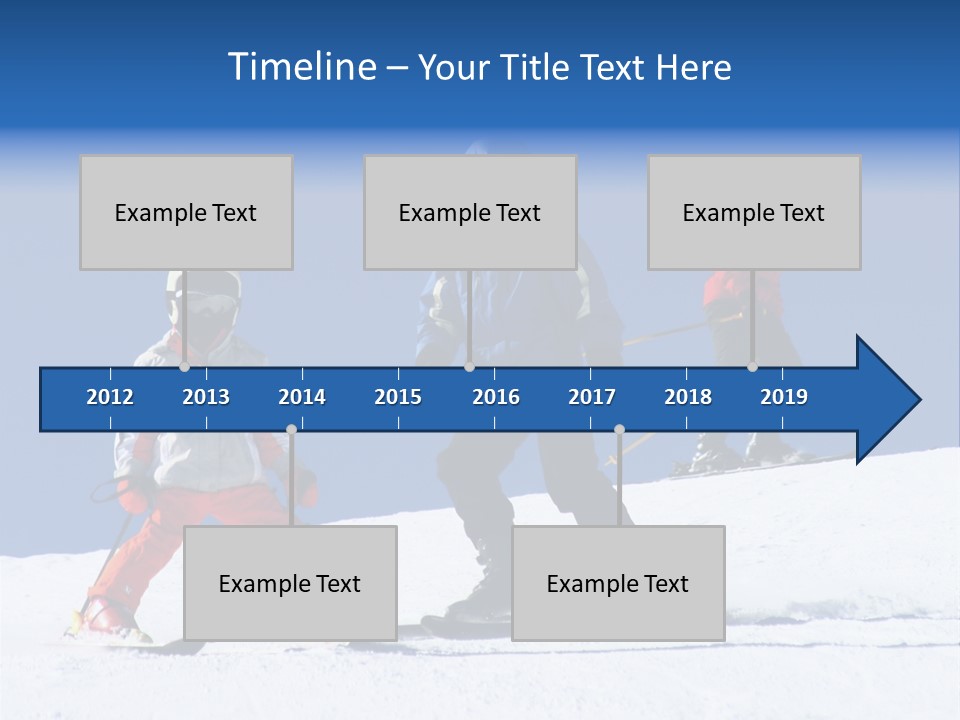 Timeline – Your Title Text Here

Example Text

Example Text

Example Text

2012 2013 2014 2015 2016 2017 2018 2019

Example Text

Example Text